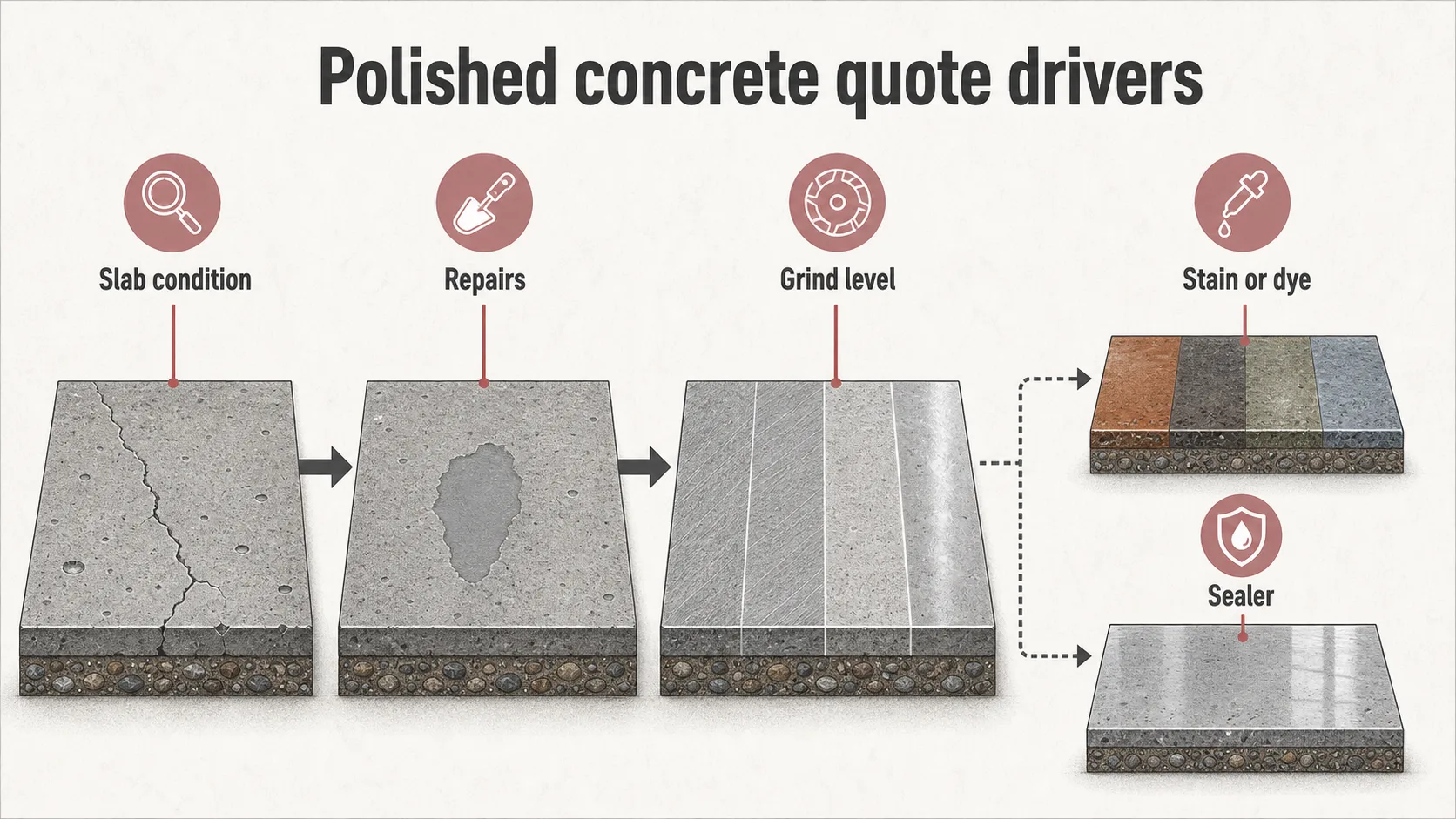 Polished concrete quote drivers

Slab condition

Repairs

Grind level

Stain or dye

Sealer